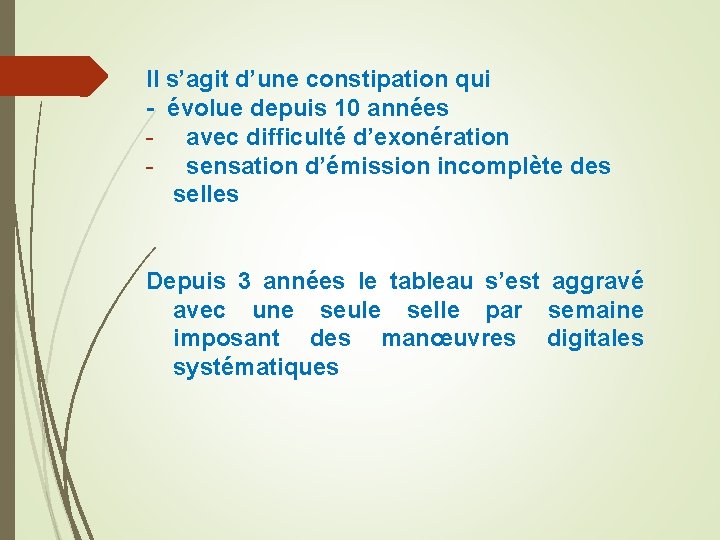 Il s’agit d’une constipation qui
- évolue depuis 10 années
- avec difficulté d’exonération
- sensation d’émission incomplète des selles

Depuis 3 années le tableau s’est aggravé avec une seule selle par semaine imposant des manœuvres digitales systématiques